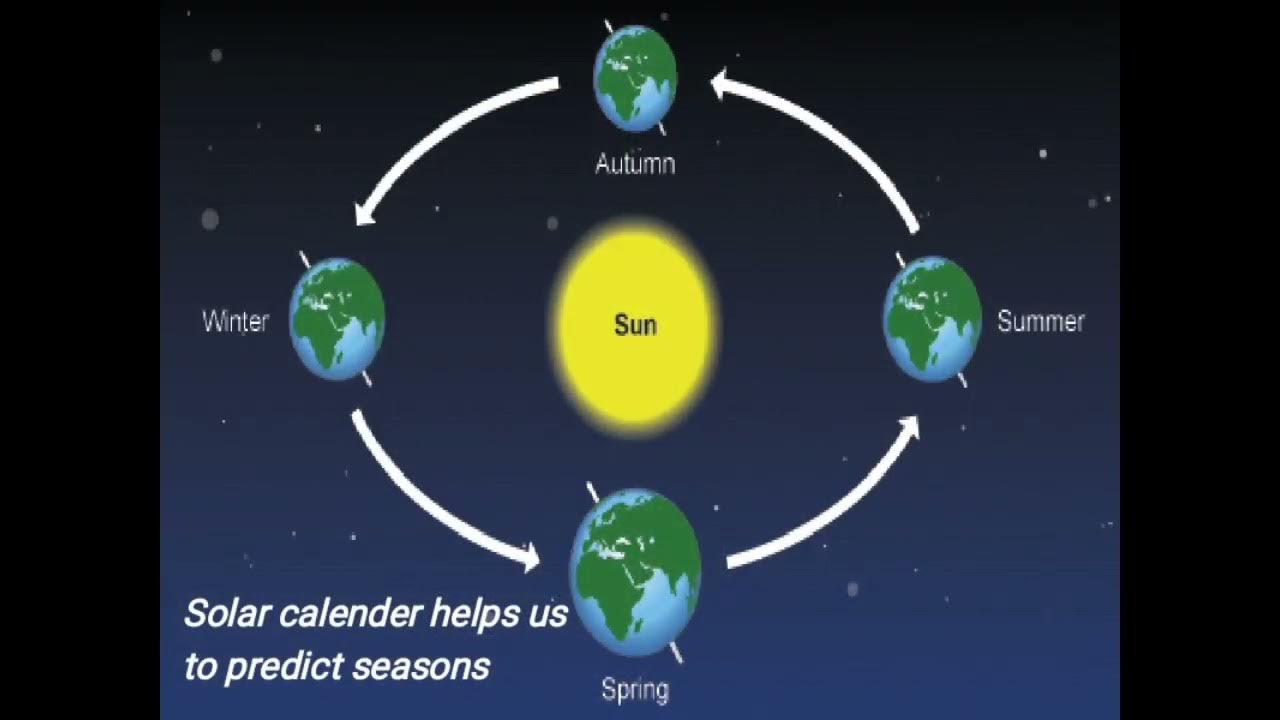 Autumn

Winter

Sun

Summer

Spring

Solar calender helps us to predict seasons